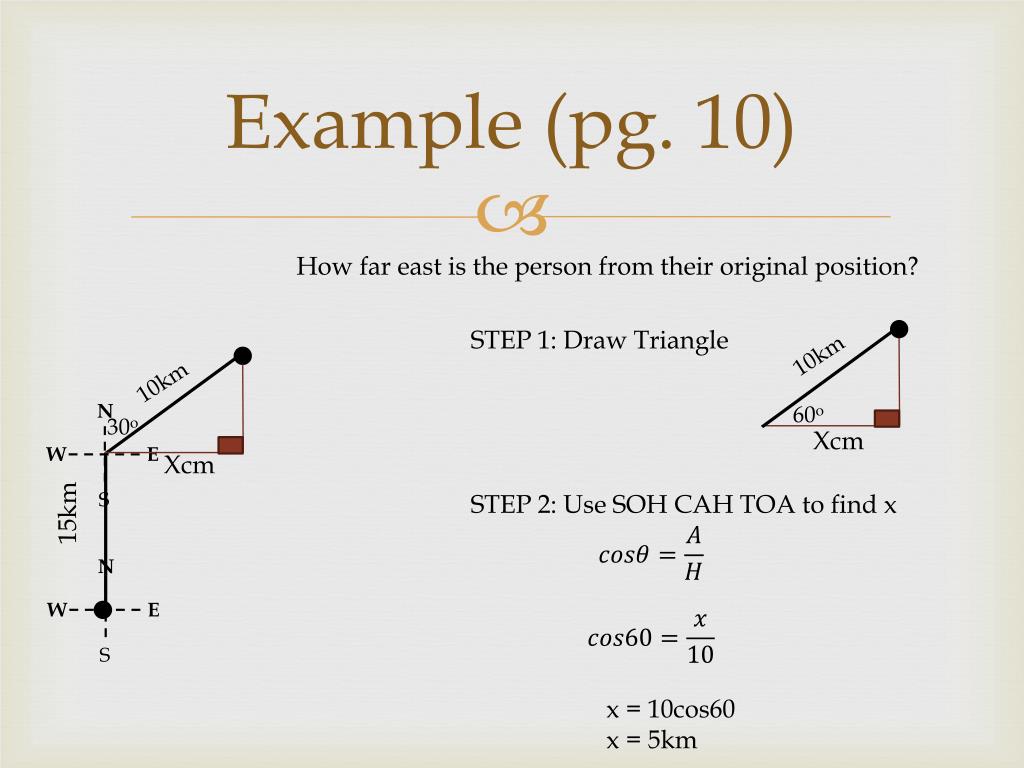 Example (pg. 10)

How far east is the person from their original position?

10km
N
30º
W
E
Xcm
15km
S
N
W
E
S

STEP 1: Draw Triangle

10km
60º
Xcm

STEP 2: Use SOH CAH TOA to find x

$cos\theta = \frac{A}{H}$

$cos60 = \frac{x}{10}$

x = 10cos60
x = 5km